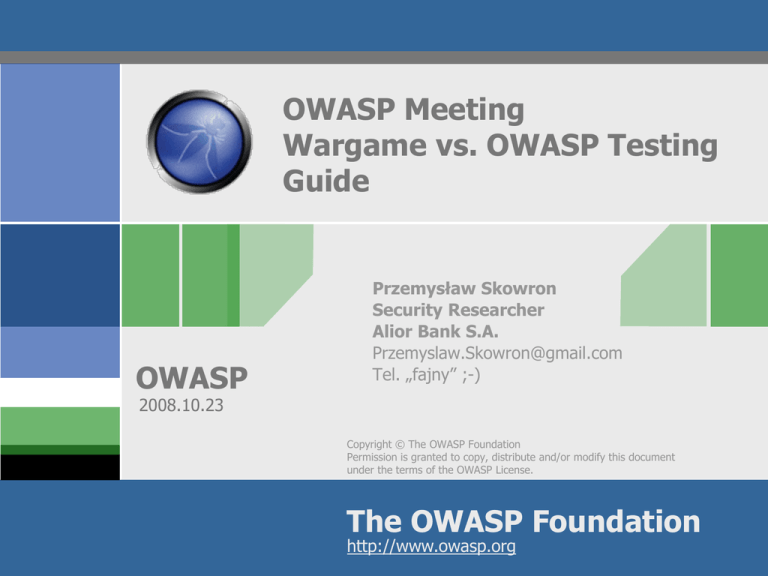 OWASP Meeting
Wargame vs. OWASP Testing Guide

Przemysław Skowron
Security Researcher
Alior Bank S.A.
Przemyslaw.Skowron@gmail.com
Tel. „fajny” ;-)

OWASP
2008.10.23

Copyright © The OWASP Foundation
Permission is granted to copy, distribute and/or modify this document under the terms of the OWASP License.

The OWASP Foundation
http://www.owasp.org